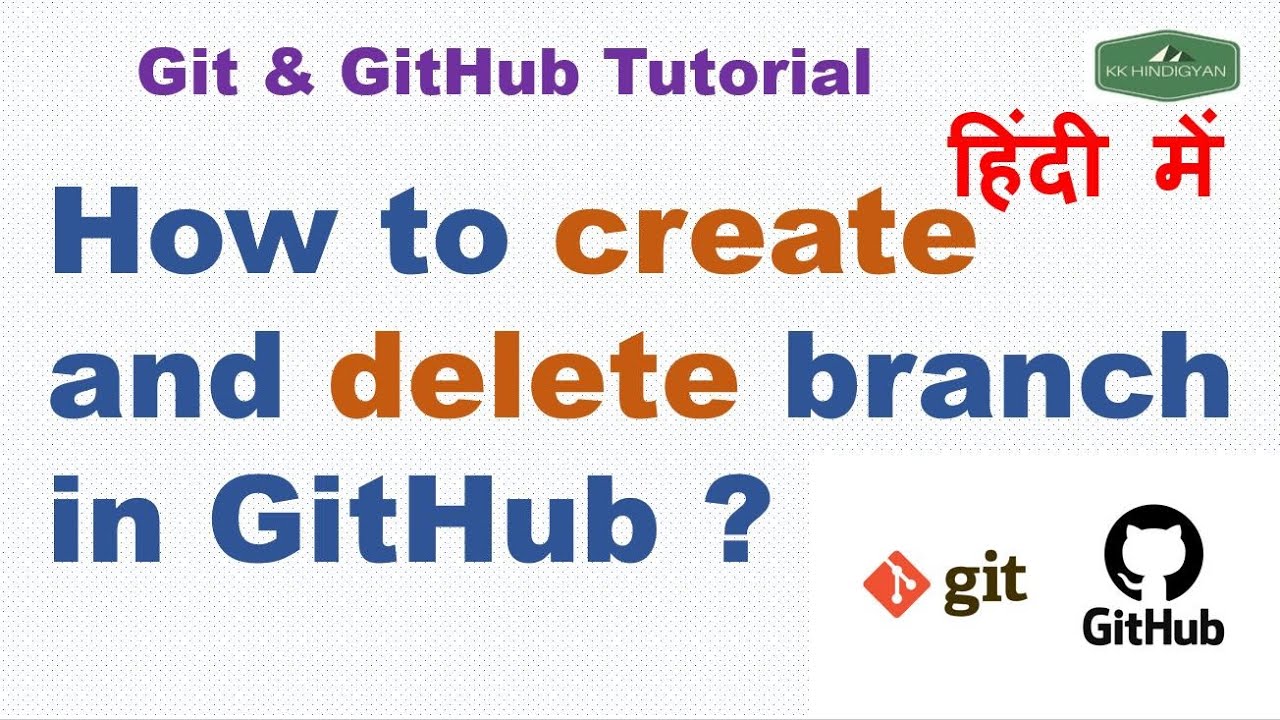 Git & GitHub Tutorial

KK HINDIGYAN

हिंदी में

How to create and delete branch in GitHub ?

git

GitHub